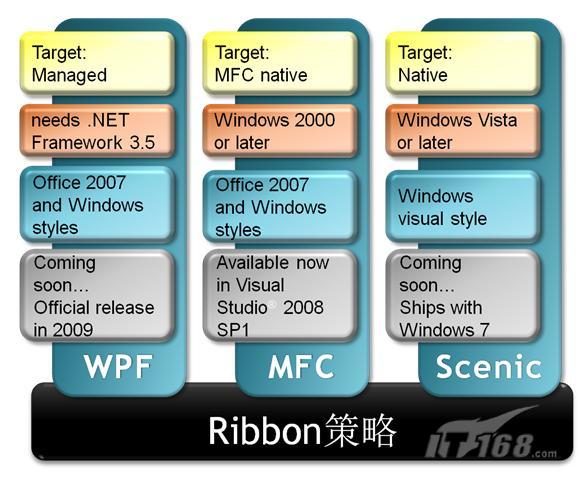 Target:
Managed

needs .NET Framework 3.5

Office 2007 and Windows styles

Coming soon… Official release in 2009

WPF

Target:
MFC native

Windows 2000 or later

Office 2007 and Windows styles

Available now in Visual Studio® 2008 SP1

MFC

Target:
Native

Windows Vista or later

Windows visual style

Coming soon… Ships with Windows 7

Scenic

Ribbon策略

IT168.com